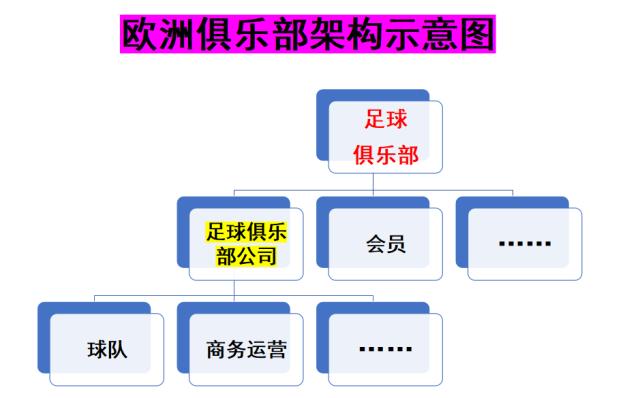 欧洲俱乐部架构示意图

足球俱乐部

足球俱乐部公司

会员

……

球队

商务运营

……